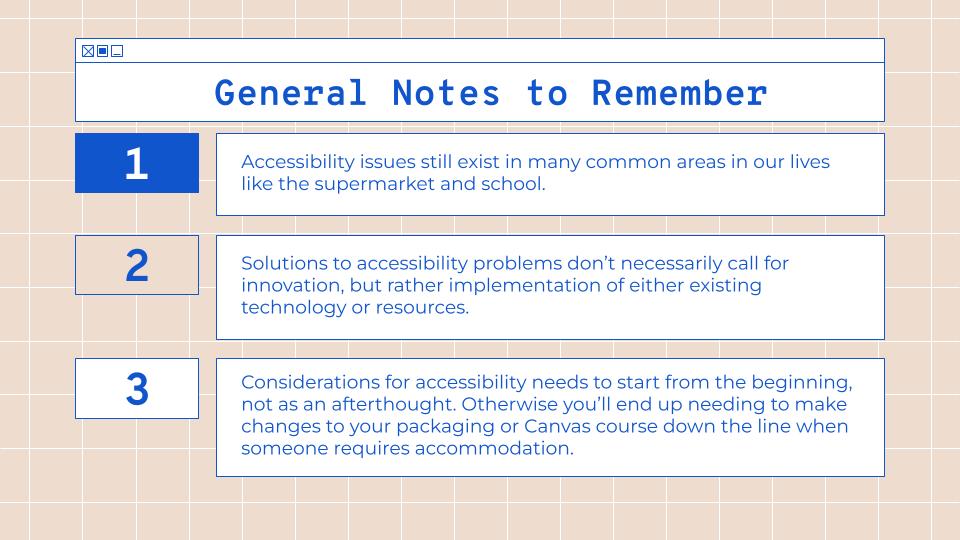 General Notes to Remember

1

Accessibility issues still exist in many common areas in our lives like the supermarket and school.

2

Solutions to accessibility problems don't necessarily call for innovation, but rather implementation of either existing technology or resources.

3

Considerations for accessibility needs to start from the beginning, not as an afterthought. Otherwise you'll end up needing to make changes to your packaging or Canvas course down the line when someone requires accommodation.